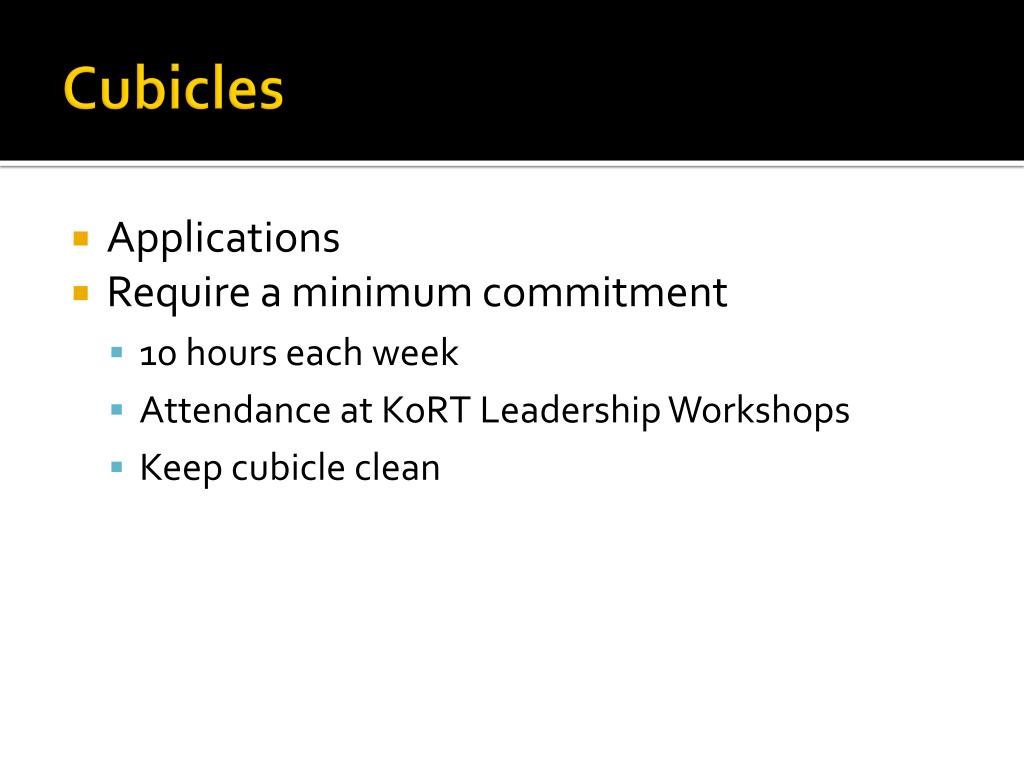 Cubicles

- Applications
- Require a minimum commitment
  - 10 hours each week
  - Attendance at KoRT Leadership Workshops
  - Keep cubicle clean